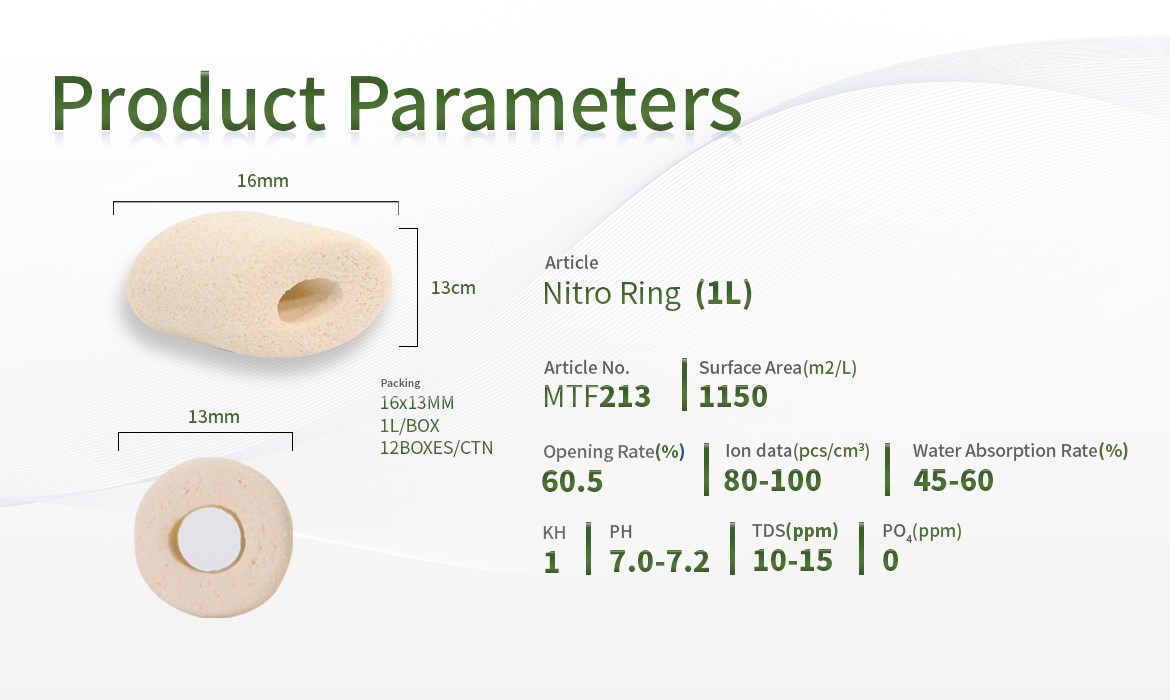 Product Parameters

16mm

13cm

Packing
16x13MM
1L/BOX
12BOXES/CTN

13mm

Article
Nitro Ring (1L)

Article No.
MTF213

Surface Area(m2/L)
1150

Opening Rate(%)
60.5

Ion data(pcs/cm³)
80-100

Water Absorption Rate(%)
45-60

KH
1

PH
7.0-7.2

TDS(ppm)
10-15

$PO_4$(ppm)
0